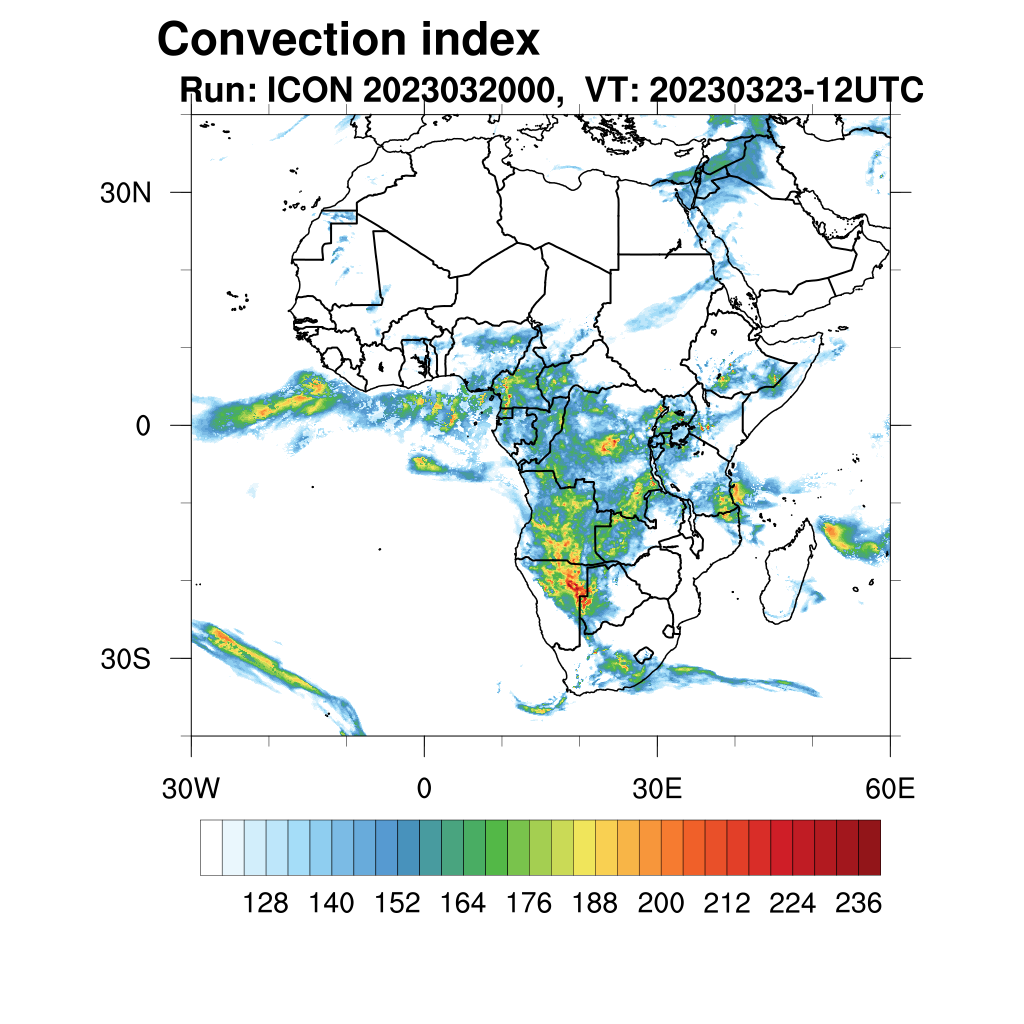 Convection index
Run: ICON 2023032000, VT: 20230323-12UTC

30N
0
30S

30W
0
30E
60E

128 140 152 164 176 188 200 212 224 236